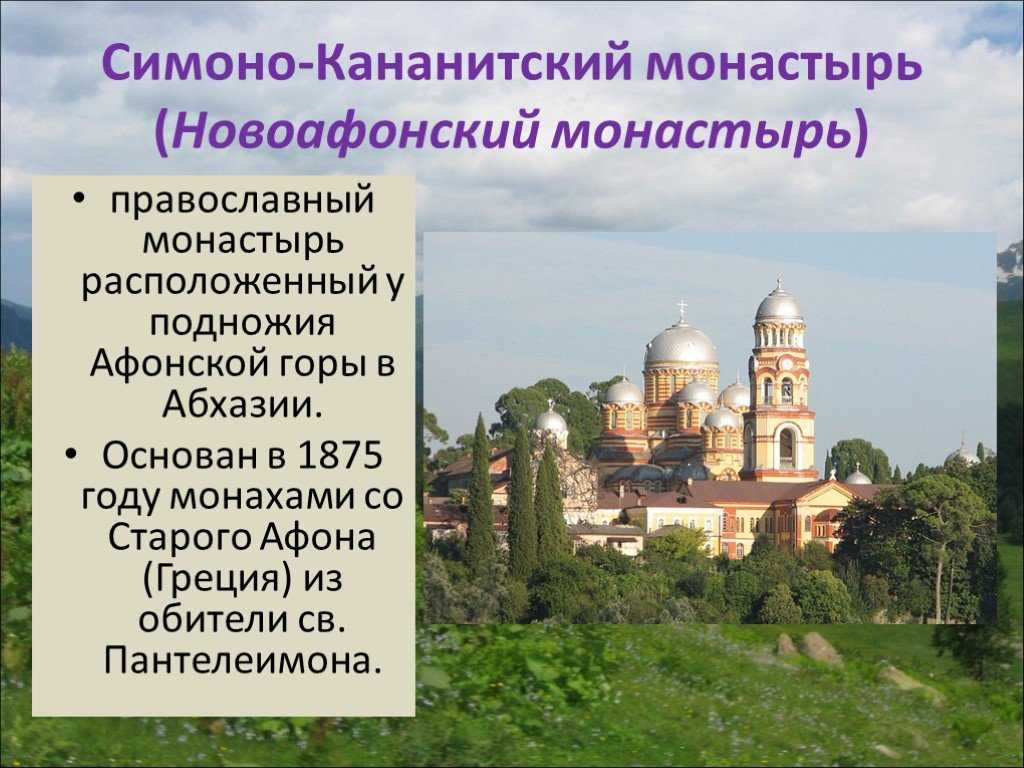 Симоно-Кананитский монастырь (Новоафонский монастырь)

• православный монастырь расположенный у подножия Афонской горы в Абхазии.
• Основан в 1875 году монахами со Старого Афона (Греция) из обители св. Пантелеимона.